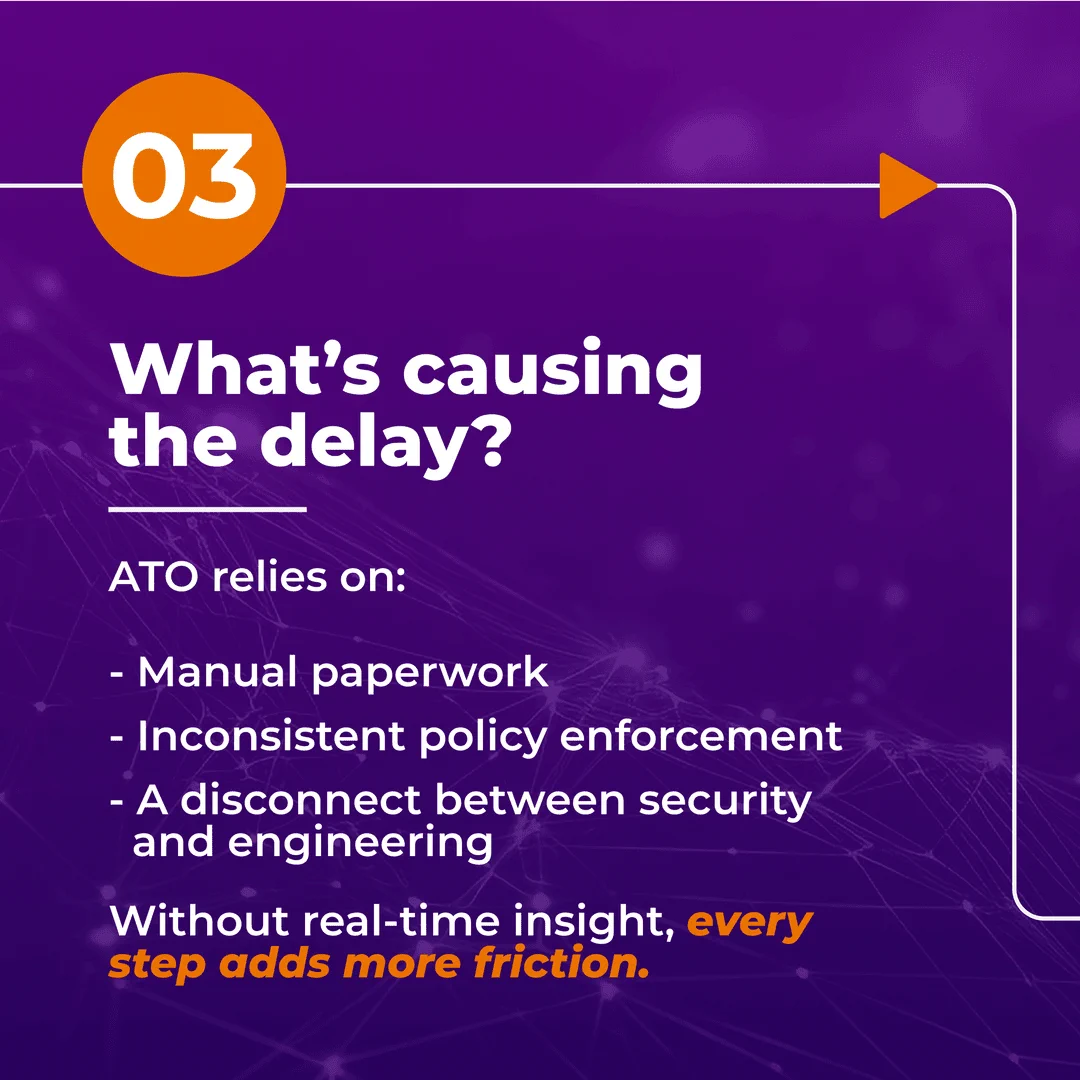 03

What's causing the delay?

ATO relies on:

- Manual paperwork
- Inconsistent policy enforcement
- A disconnect between security and engineering

Without real-time insight, every step adds more friction.